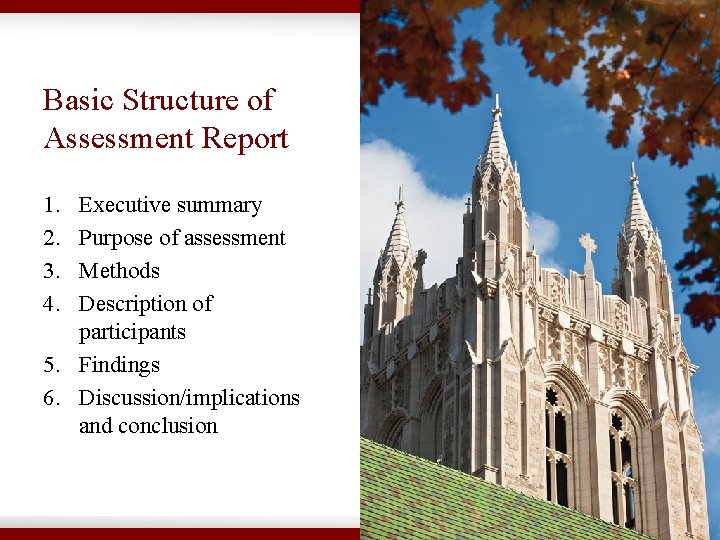 Basic Structure of Assessment Report

1. Executive summary
2. Purpose of assessment
3. Methods
4. Description of participants
5. Findings
6. Discussion/implications and conclusion